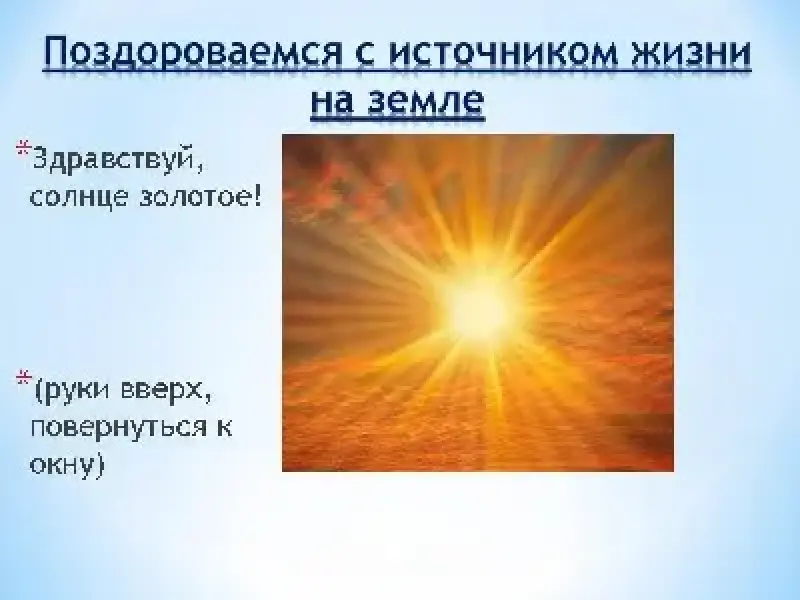 Поздороваемся с источником жизни на земле

*Здравствуй, солнце золотое!

*(руки вверх, повернуться к окну)